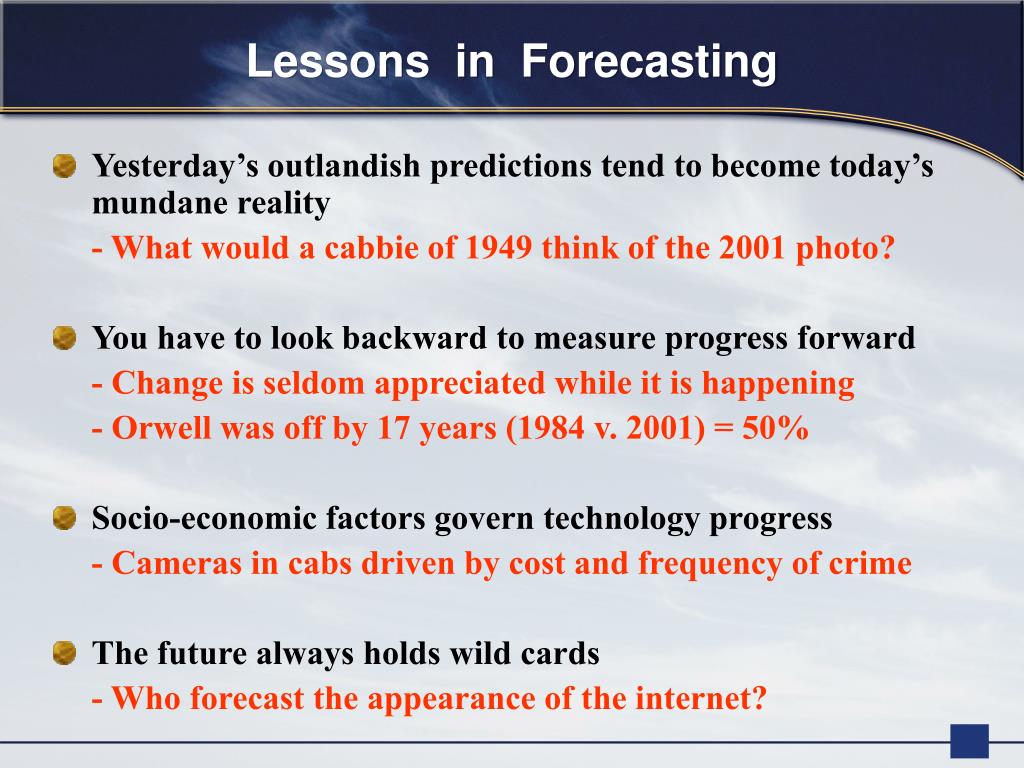 Lessons in Forecasting

Yesterday’s outlandish predictions tend to become today’s mundane reality

- What would a cabbie of 1949 think of the 2001 photo?

You have to look backward to measure progress forward

- Change is seldom appreciated while it is happening

- Orwell was off by 17 years (1984 v. 2001) = 50%

Socio-economic factors govern technology progress

- Cameras in cabs driven by cost and frequency of crime

The future always holds wild cards

- Who forecast the appearance of the internet?